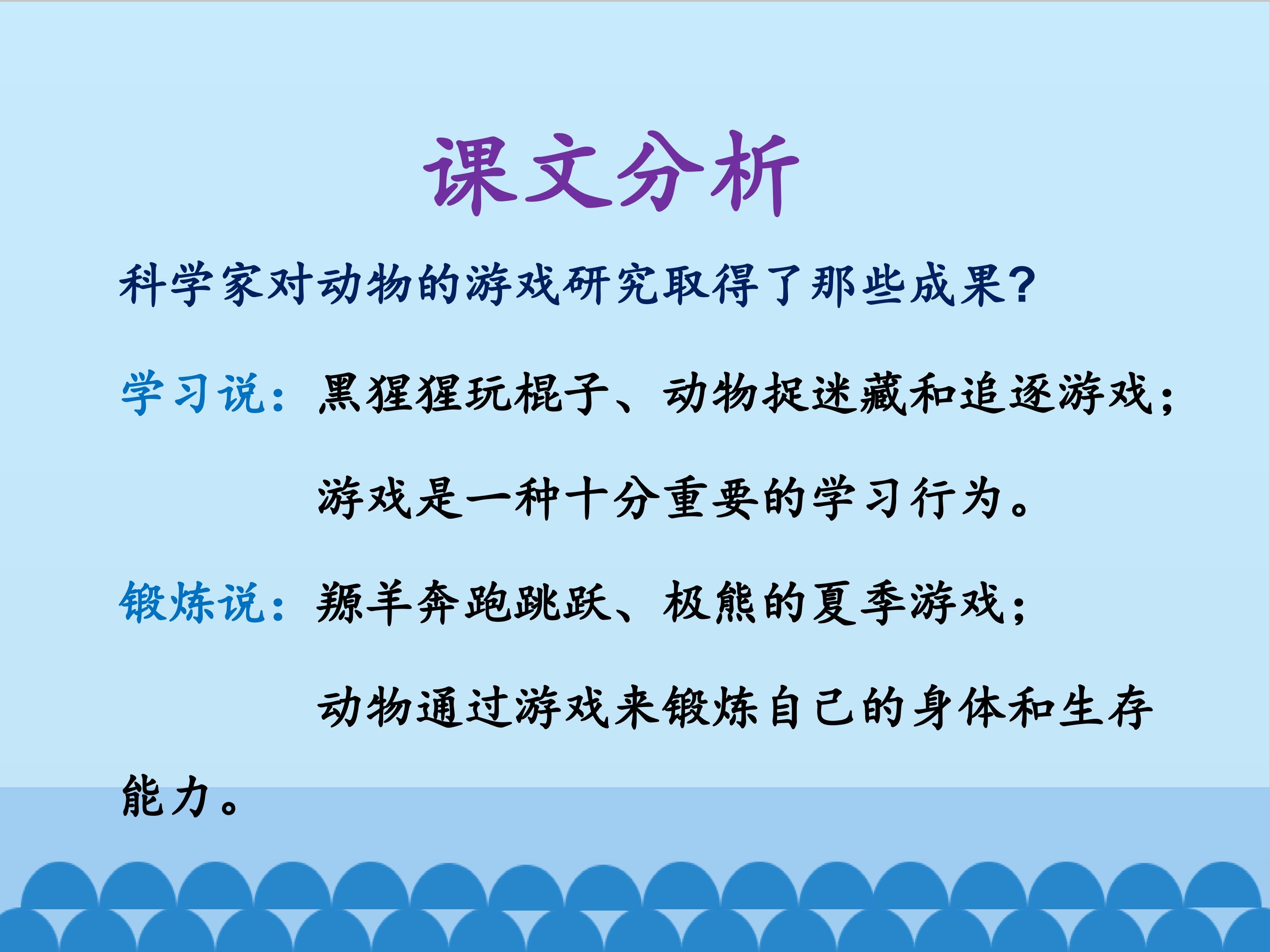 课文分析

科学家对动物的游戏研究取得了那些成果？

学习说：黑猩猩玩棍子、动物捉迷藏和追逐游戏；

游戏是一种十分重要的学习行为。

锻炼说：羱羊奔跑跳跃、极熊的夏季游戏；

动物通过游戏来锻炼自己的身体和生存能力。